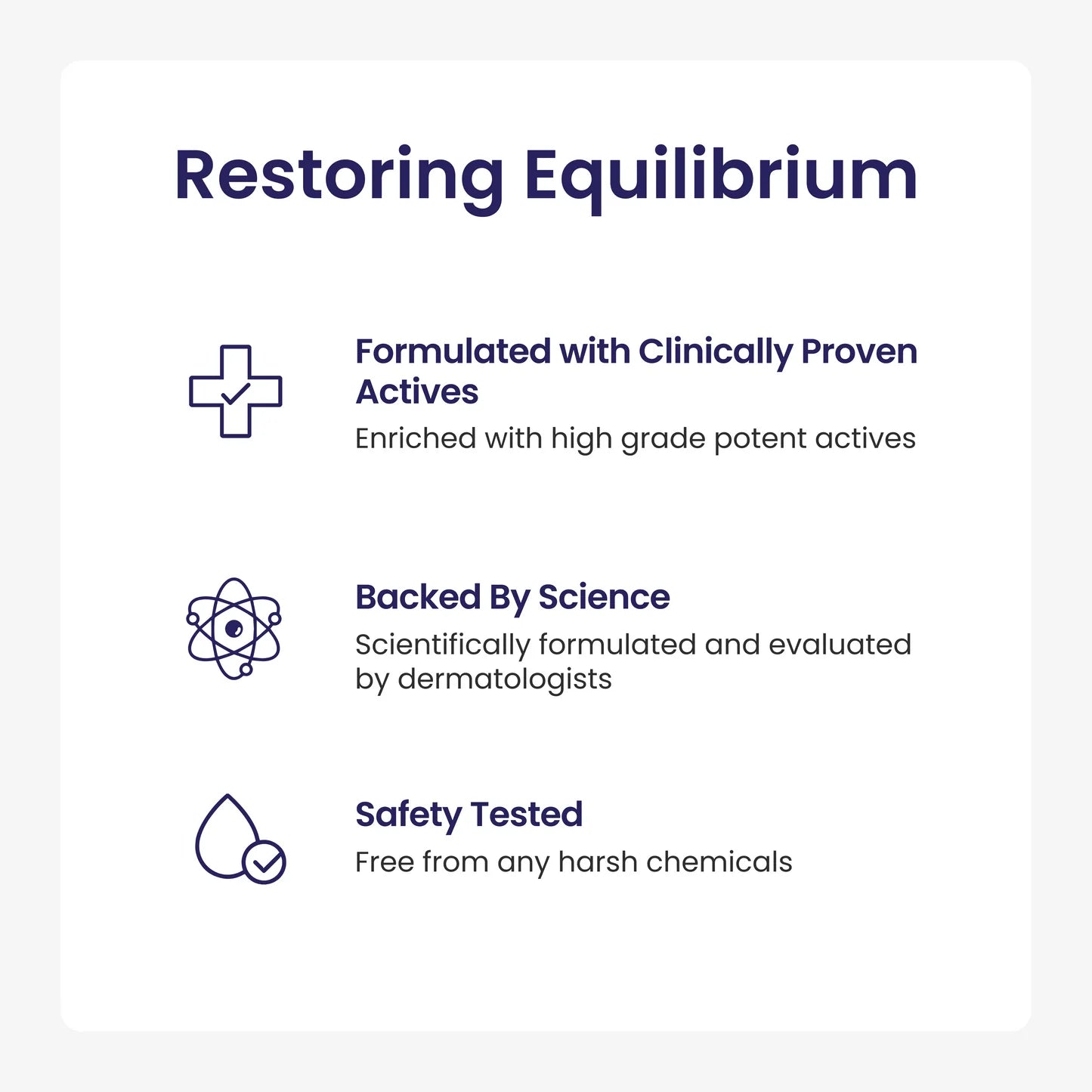 Restoring Equilibrium

Formulated with Clinically Proven Actives
Enriched with high grade potent actives

Backed By Science
Scientifically formulated and evaluated by dermatologists

Safety Tested
Free from any harsh chemicals